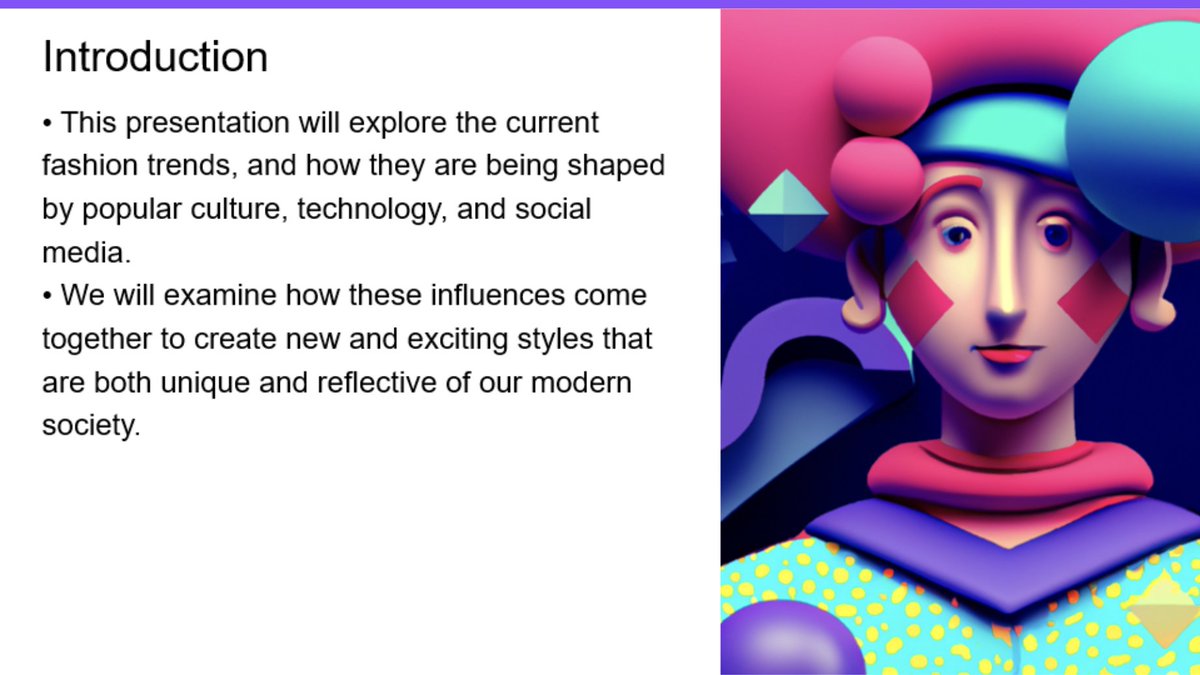 Introduction

• This presentation will explore the current fashion trends, and how they are being shaped by popular culture, technology, and social media.
• We will examine how these influences come together to create new and exciting styles that are both unique and reflective of our modern society.